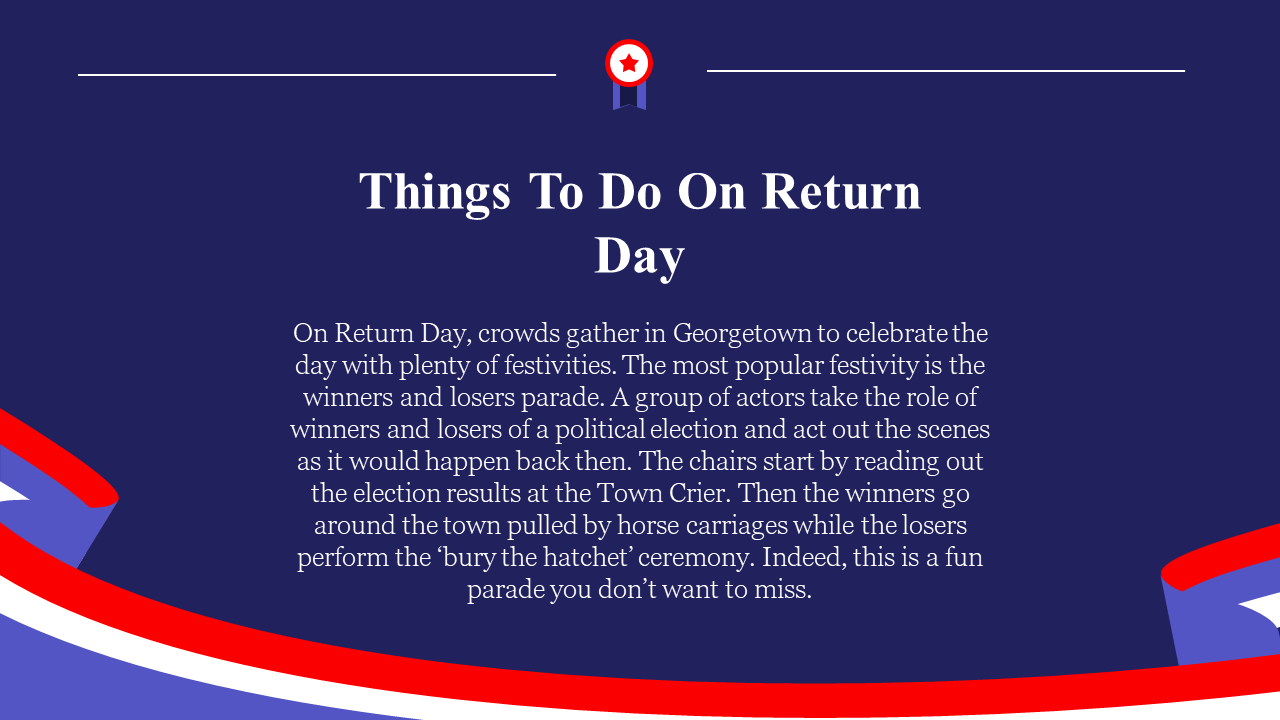 Things To Do On Return Day

On Return Day, crowds gather in Georgetown to celebrate the day with plenty of festivities. The most popular festivity is the winners and losers parade. A group of actors take the role of winners and losers of a political election and act out the scenes as it would happen back then. The chairs start by reading out the election results at the Town Crier. Then the winners go around the town pulled by horse carriages while the losers perform the ‘bury the hatchet’ ceremony. Indeed, this is a fun parade you don’t want to miss.